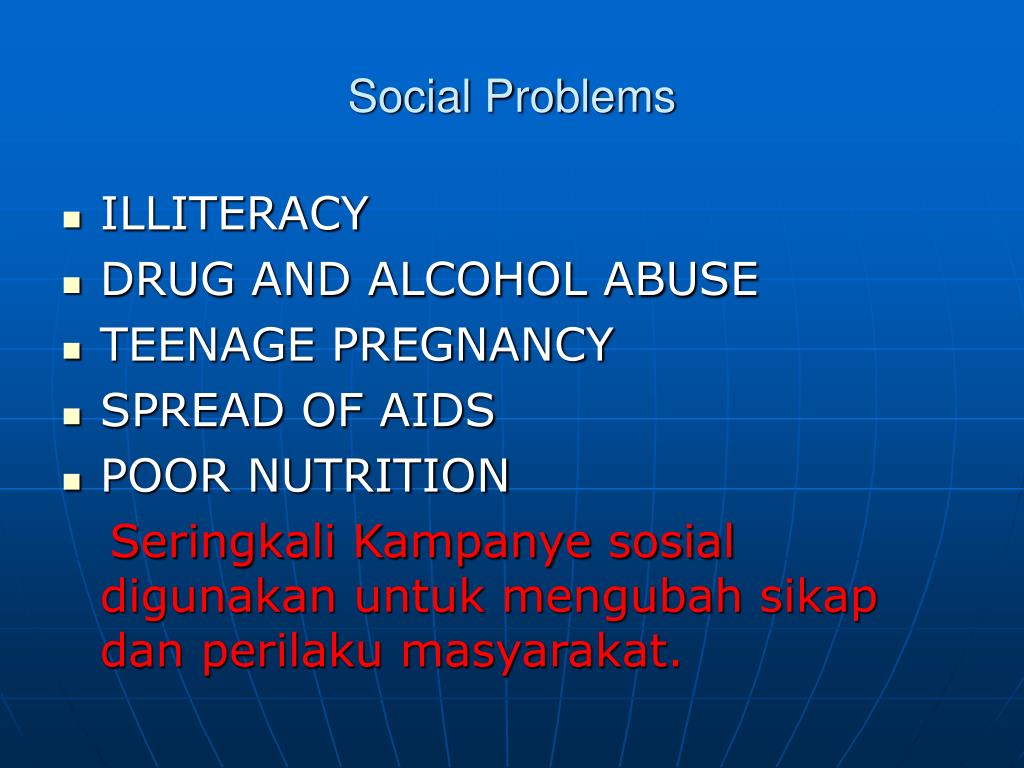 Social Problems

- ILLITERACY
- DRUG AND ALCOHOL ABUSE
- TEENAGE PREGNANCY
- SPREAD OF AIDS
- POOR NUTRITION

Seringkali Kampanye sosial digunakan untuk mengubah sikap dan perilaku masyarakat.